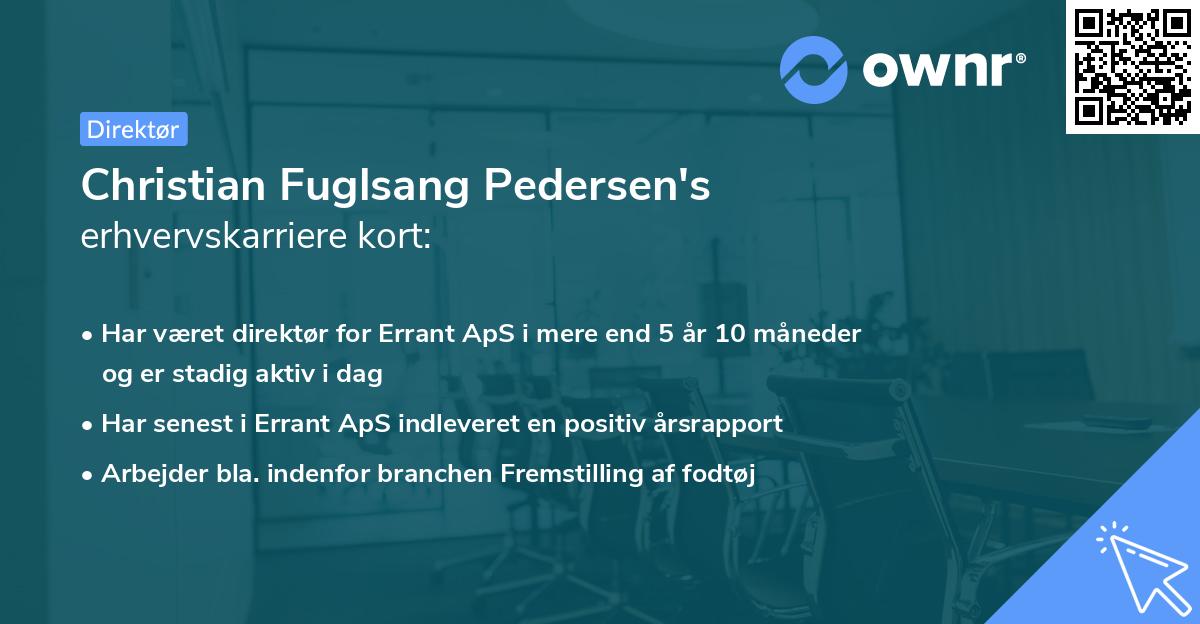 ownr®

Direktør

Christian Fuglsang Pedersen's erhvervskarriere kort:

• Har været direktør for Errant ApS i mere end 5 år 10 måneder og er stadig aktiv i dag
• Har senest i Errant ApS indleveret en positiv årsrapport
• Arbejder bla. indenfor branchen Fremstilling af fodtøj